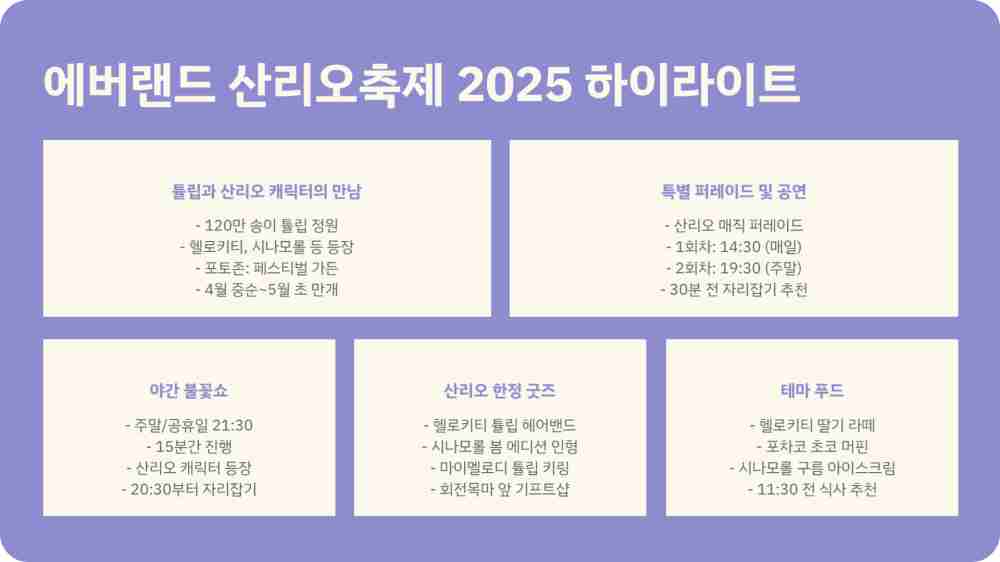 에버랜드 산리오축제 2025 하이라이트

튤립과 산리오 캐릭터의 만남

- 120만 송이 튤립 정원
- 헬로키티, 시나모롤 등 등장
- 포토존: 페스티벌 가든
- 4월 중순~5월 초 만개

특별 퍼레이드 및 공연

- 산리오 매직 퍼레이드
- 1회차: 14:30 (매일)
- 2회차: 19:30 (주말)
- 30분 전 자리잡기 추천

야간 불꽃쇼

- 주말/공휴일 21:30
- 15분간 진행
- 산리오 캐릭터 등장
- 20:30부터 자리잡기

산리오 한정 굿즈

- 헬로키티 튤립 헤어밴드
- 시나모롤 봄 에디션 인형
- 마이멜로디 튤립 키링
- 회전목마 앞 기프트샵

테마 푸드

- 헬로키티 딸기 라떼
- 포차코 초코 머핀
- 시나모롤 구름 아이스크림
- 11:30 전 식사 추천